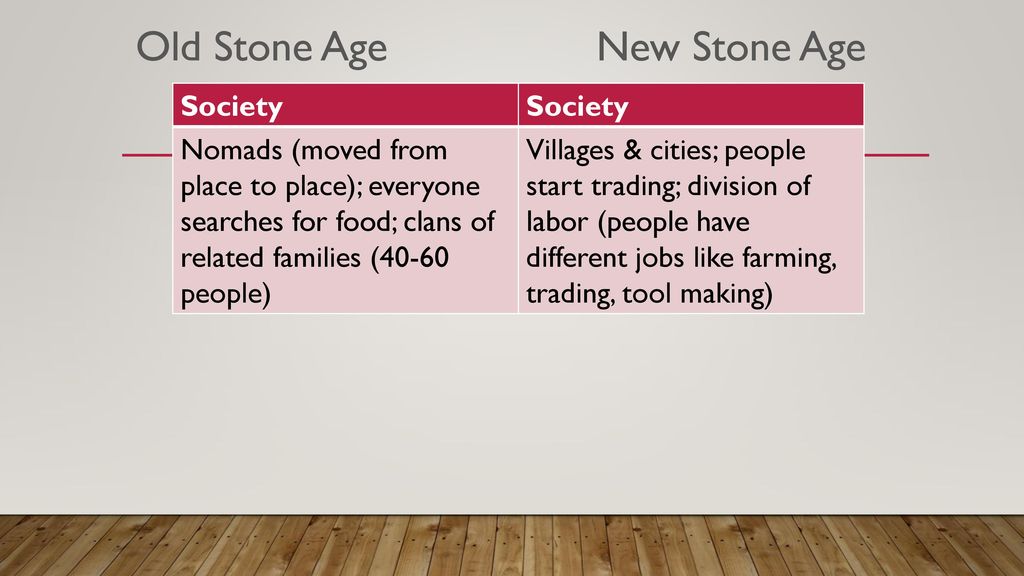 Old Stone Age New Stone Age

| Society | Society |
|---|---|
| Nomads (moved from place to place); everyone searches for food; clans of related families (40-60 people) | Villages & cities; people start trading; division of labor (people have different jobs like farming, trading, tool making) |